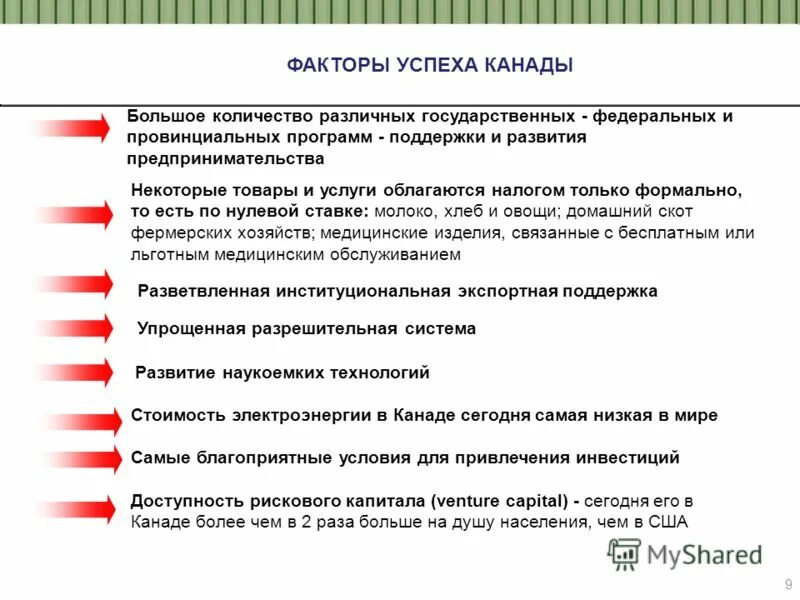 ФАКТОРЫ УСПЕХА КАНАДЫ

Большое количество различных государственных - федеральных и провинциальных программ - поддержки и развития предпринимательства

Некоторые товары и услуги облагаются налогом только формально, то есть по нулевой ставке: молоко, хлеб и овощи; домашний скот фермерских хозяйств; медицинские изделия, связанные с бесплатным или льготным медицинским обслуживанием

Разветвленная институциональная экспортная поддержка

Упрощенная разрешительная система

Развитие наукоемких технологий

Стоимость электроэнергии в Канаде сегодня самая низкая в мире

Самые благоприятные условия для привлечения инвестиций

Доступность рискового капитала (venture capital) - сегодня его в Канаде более чем в 2 раза больше на душу населения, чем в США

MyShared

9